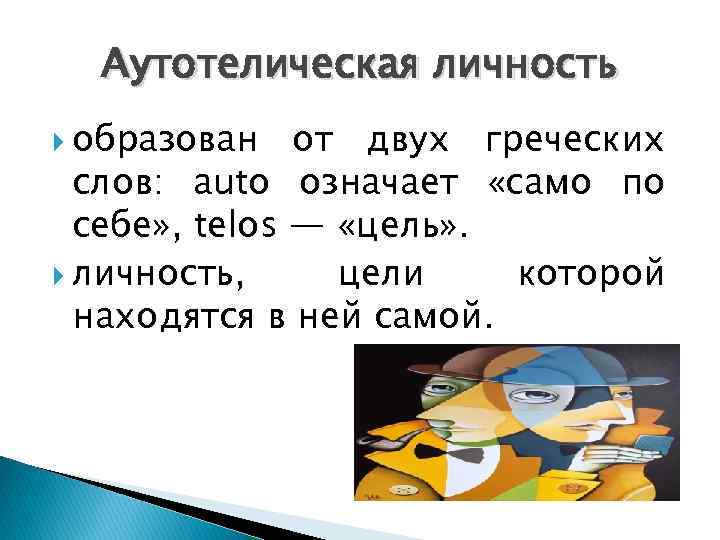 Аутотелическая личность

образован от двух греческих слов: auto означает «само по себе», telos — «цель».

личность, цели которой находятся в ней самой.